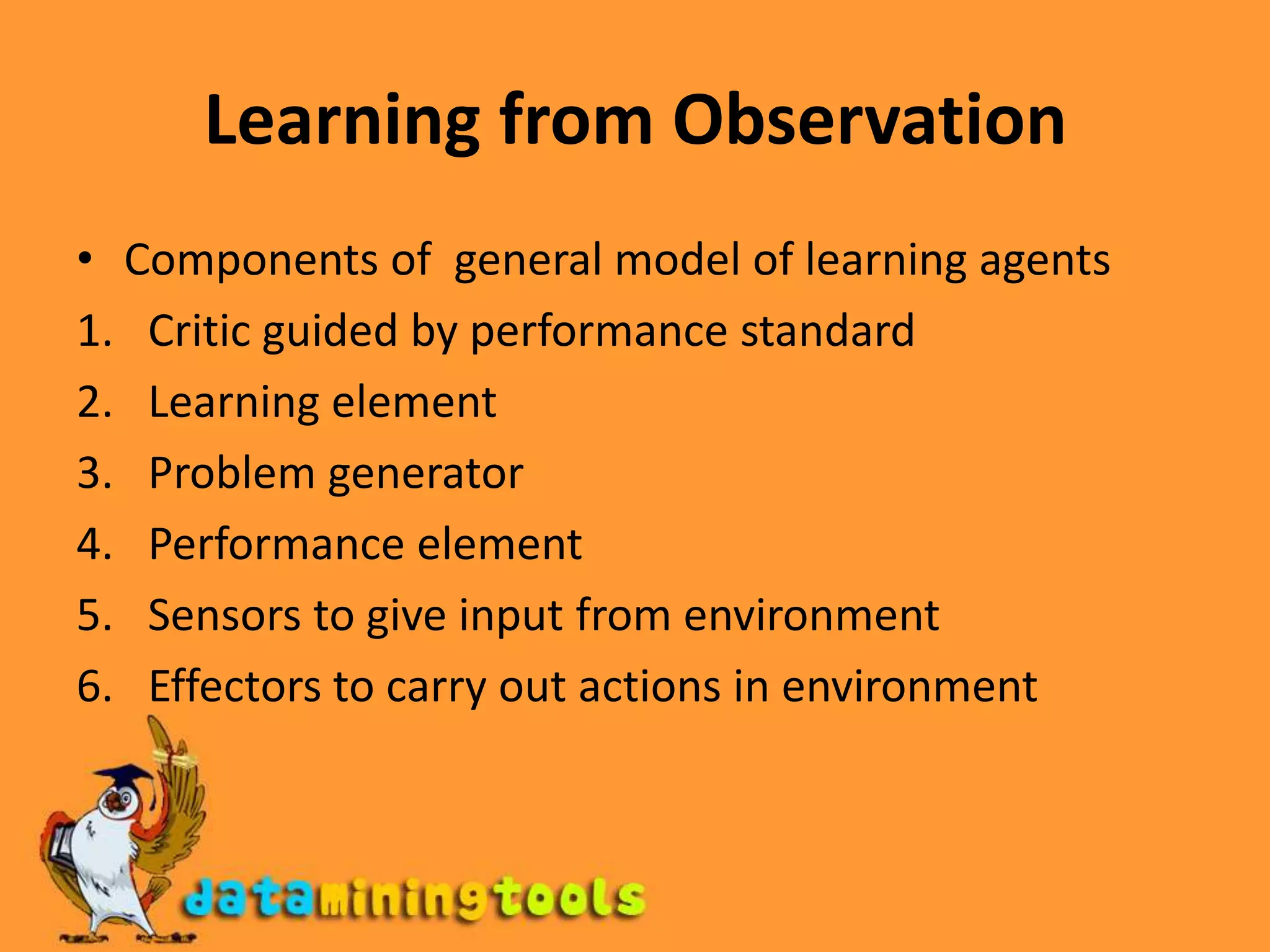 Learning from Observation

• Components of general model of learning agents
1. Critic guided by performance standard
2. Learning element
3. Problem generator
4. Performance element
5. Sensors to give input from environment
6. Effectors to carry out actions in environment

dataminingtools